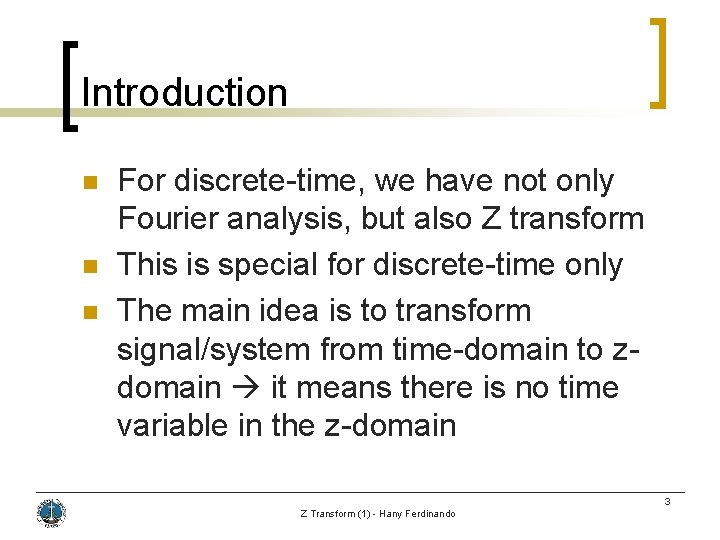 Introduction

For discrete-time, we have not only Fourier analysis, but also Z transform

This is special for discrete-time only

The main idea is to transform signal/system from time-domain to z-domain → it means there is no time variable in the z-domain

Z Transform (1) - Hany Ferdinando

3